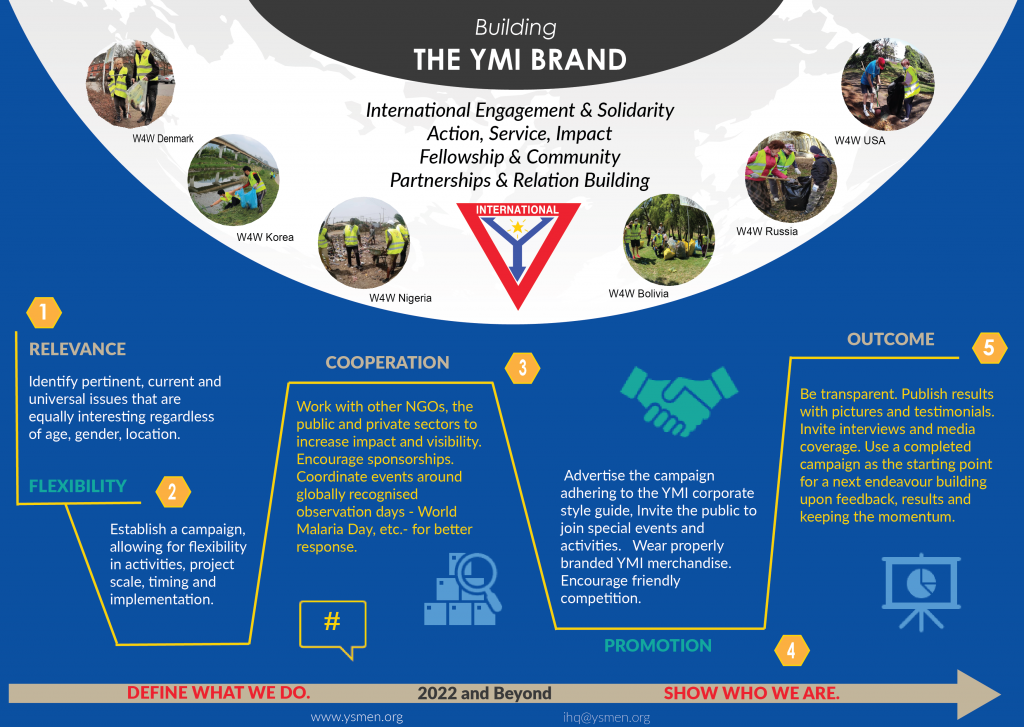 Building
THE YMI BRAND

International Engagement & Solidarity
Action, Service, Impact
Fellowship & Community
Partnerships & Relation Building

INTERNATIONAL

W4W Denmark
W4W Korea
W4W Nigeria
W4W Bolivia
W4W Russia
W4W USA

1
RELEVANCE
Identify pertinent, current and universal issues that are equally interesting regardless of age, gender, location.

FLEXIBILITY
2
Establish a campaign, allowing for flexibility in activities, project scale, timing and implementation.

COOPERATION
3
Work with other NGOs, the public and private sectors to increase impact and visibility. Encourage sponsorships. Coordinate events around globally recognised observation days - World Malaria Day, etc.- for better response.

#

Advertise the campaign adhering to the YMI corporate style guide, Invite the public to join special events and activities. Wear properly branded YMI merchandise. Encourage friendly competition.

PROMOTION
4

OUTCOME
5
Be transparent. Publish results with pictures and testimonials. Invite interviews and media coverage. Use a completed campaign as the starting point for a next endeavour building upon feedback, results and keeping the momentum.

DEFINE WHAT WE DO. 2022 and Beyond SHOW WHO WE ARE.

www.ysmen.org ihq@ysmen.org